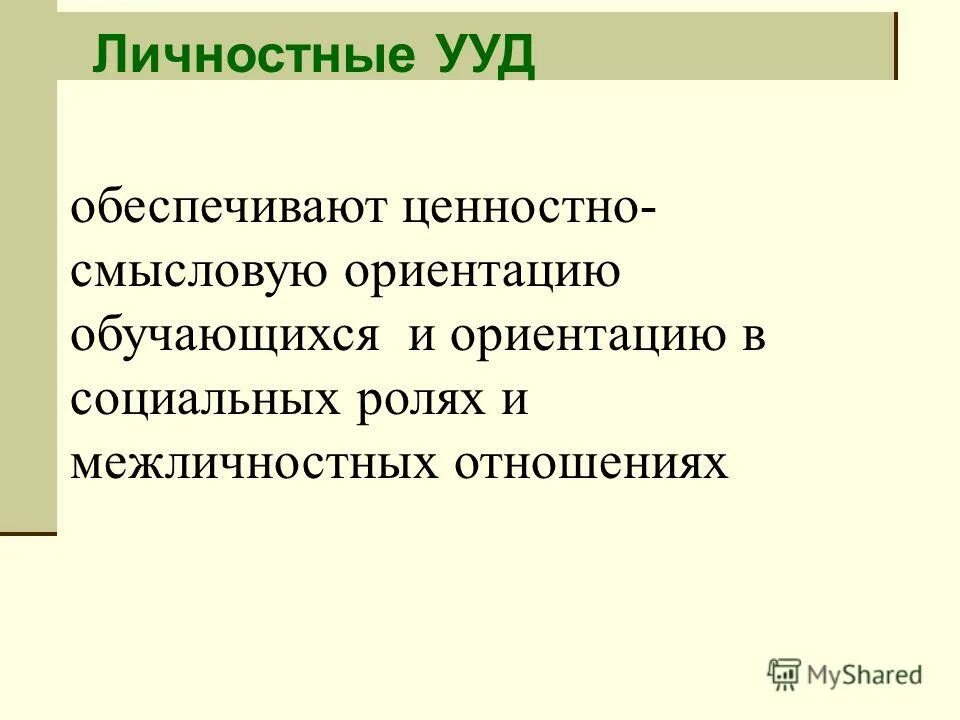 Личностные УУД

обеспечивают ценностно-смысловую ориентацию обучающихся и ориентацию в социальных ролях и межличностных отношениях

MyShared